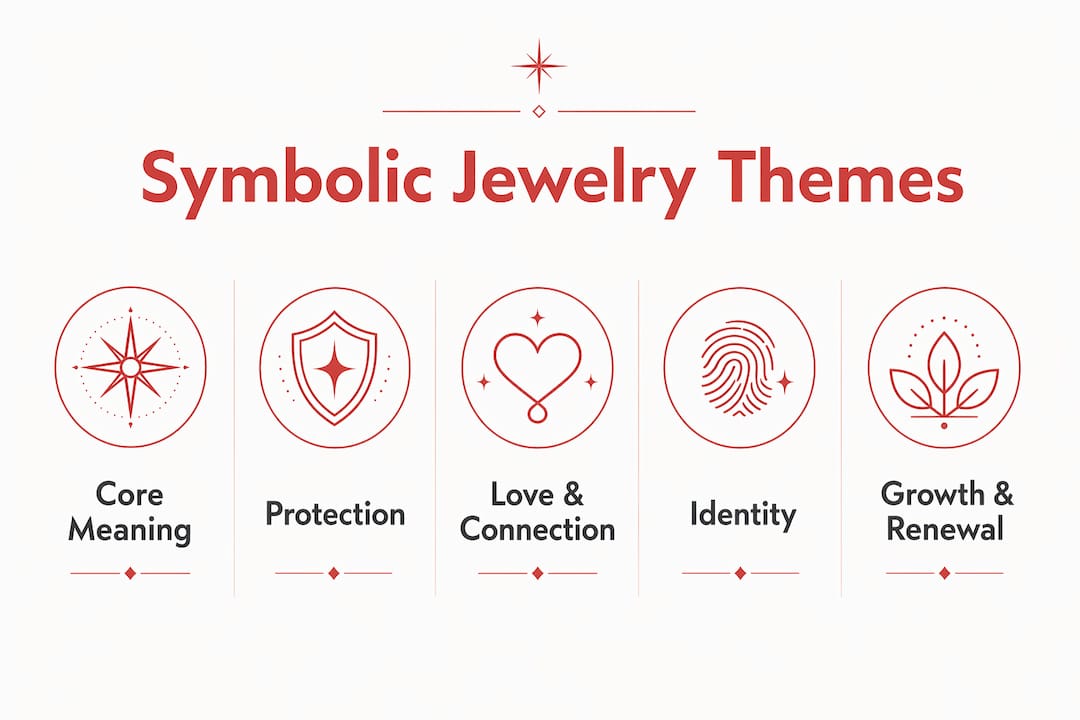 Symbolic Jewelry Themes

Core Meaning

Protection

Love & Connection

Identity

Growth & Renewal